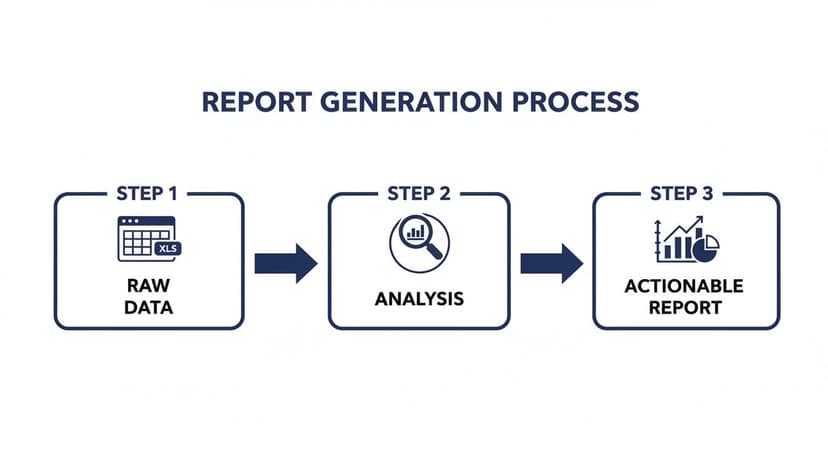 REPORT GENERATION PROCESS

STEP 1

XLS

RAW DATA

STEP 2

ANALYSIS

STEP 3

ACTIONABLE REPORT